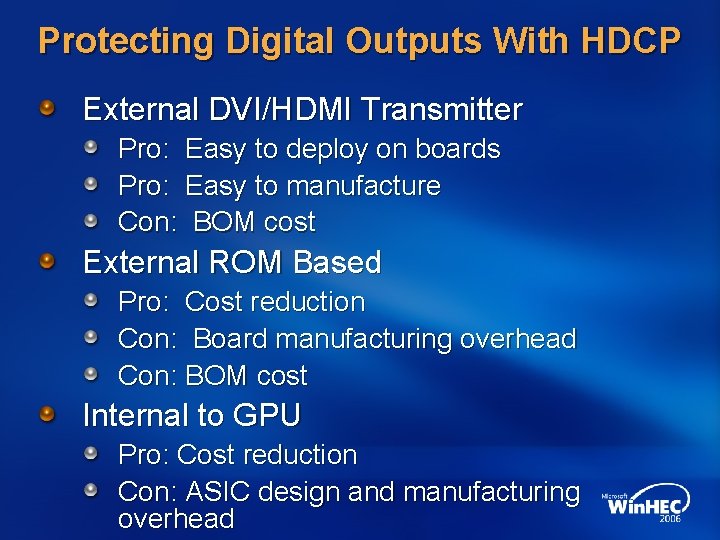 Protecting Digital Outputs With HDCP

External DVI/HDMI Transmitter
Pro: Easy to deploy on boards
Pro: Easy to manufacture
Con: BOM cost

External ROM Based
Pro: Cost reduction
Con: Board manufacturing overhead
Con: BOM cost

Internal to GPU
Pro: Cost reduction
Con: ASIC design and manufacturing overhead

Microsoft WinHEC 2006